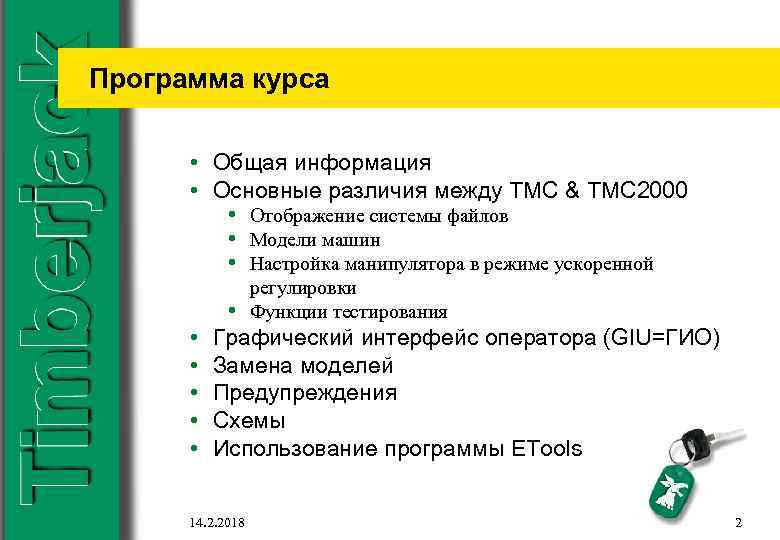 Timberjack

Программа курса

• Общая информация
• Основные различия между TMC & TMC2000
  • Отображение системы файлов
  • Модели машин
  • Настройка манипулятора в режиме ускоренной регулировки
  • Функции тестирования
• Графический интерфейс оператора (GIU=ГИО)
• Замена моделей
• Предупреждения
• Схемы
• Использование программы ETools

14.2.2018

2